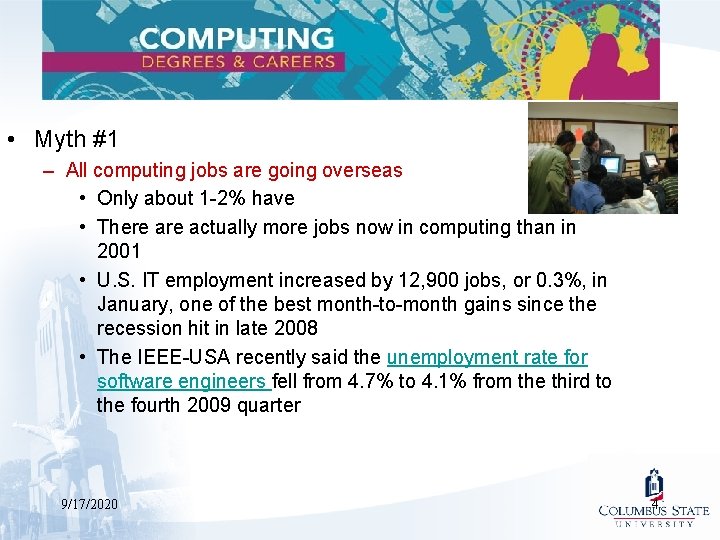 COMPUTING
DEGREES & CAREERS

• Myth #1
– All computing jobs are going overseas
• Only about 1-2% have
• There are actually more jobs now in computing than in 2001
• U.S. IT employment increased by 12,900 jobs, or 0.3%, in January, one of the best month-to-month gains since the recession hit in late 2008
• The IEEE-USA recently said the unemployment rate for software engineers fell from 4.7% to 4.1% from the third to the fourth 2009 quarter

9/17/2020
4
COLUMBUS STATE
UNIVERSITY